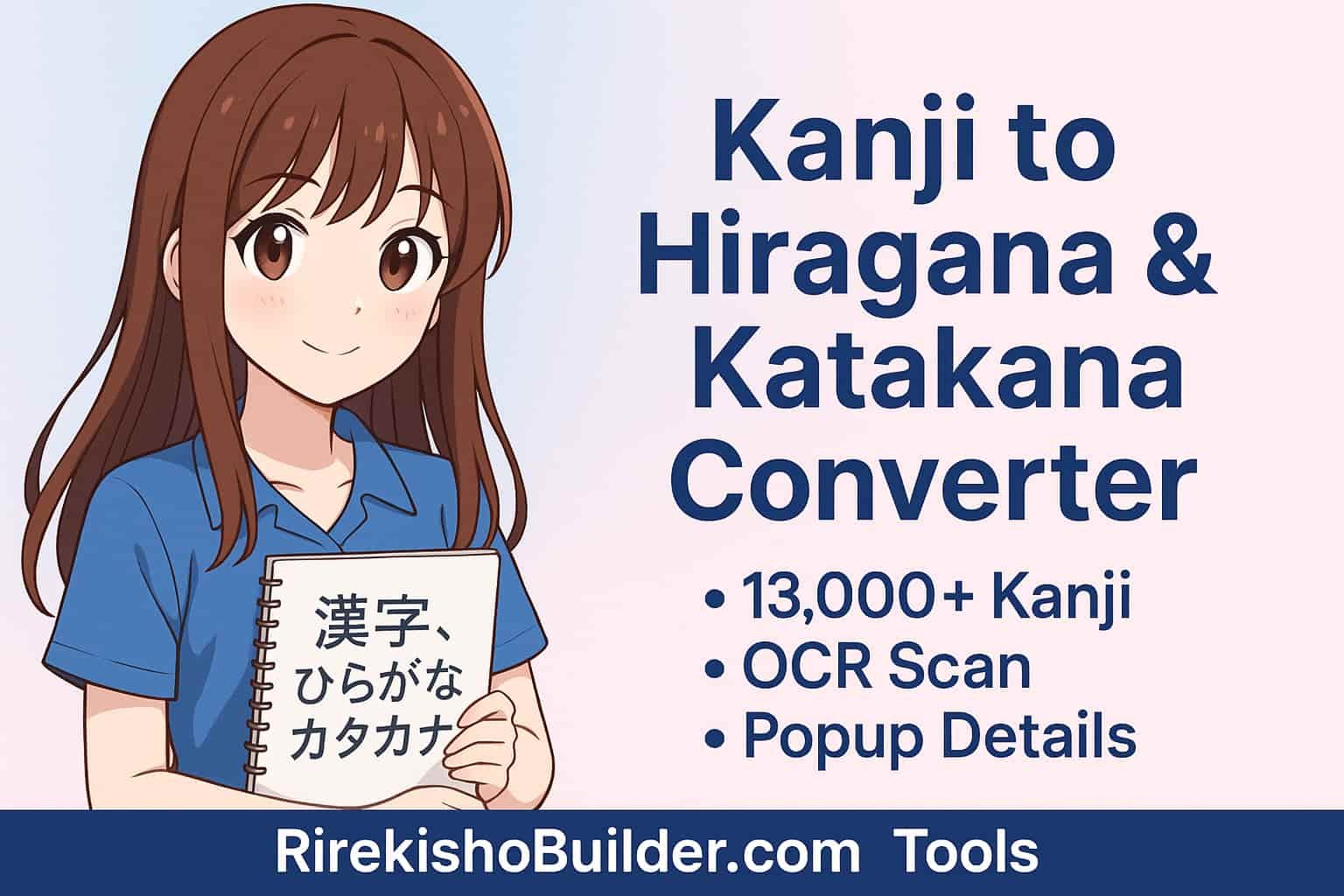 漢字、
ひらがな
カタカナ

Kanji to Hiragana & Katakana Converter

• 13,000+ Kanji
• OCR Scan
• Popup Details

RirekishoBuilder.com Tools